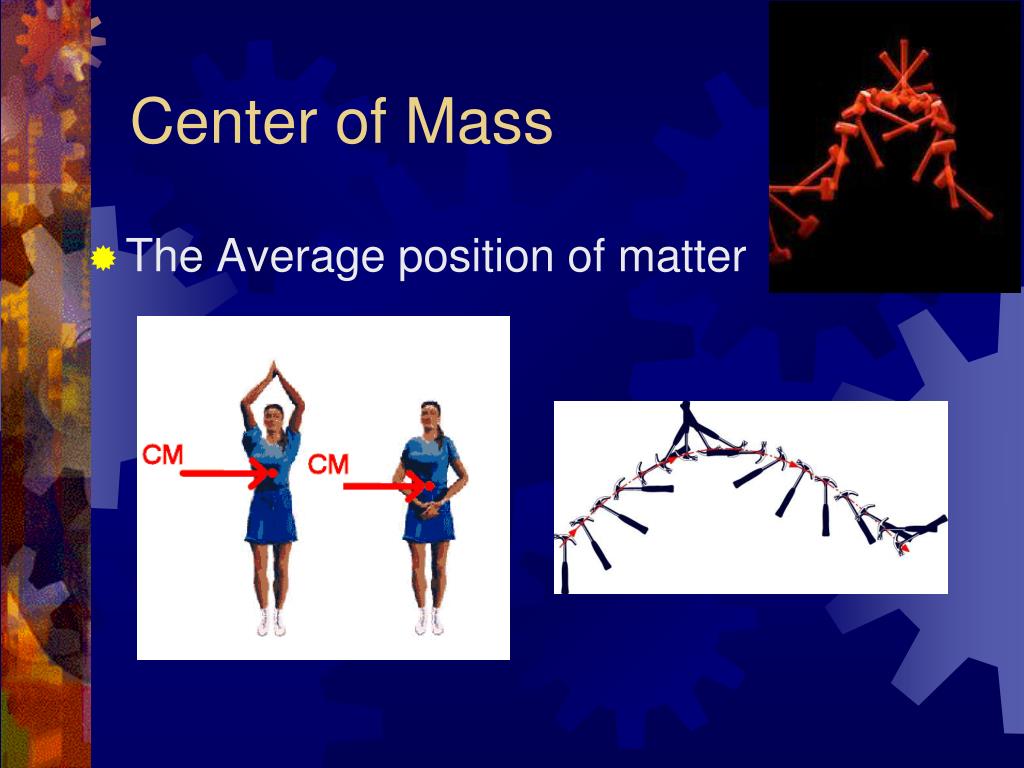 Center of Mass

The Average position of matter

CM

CM